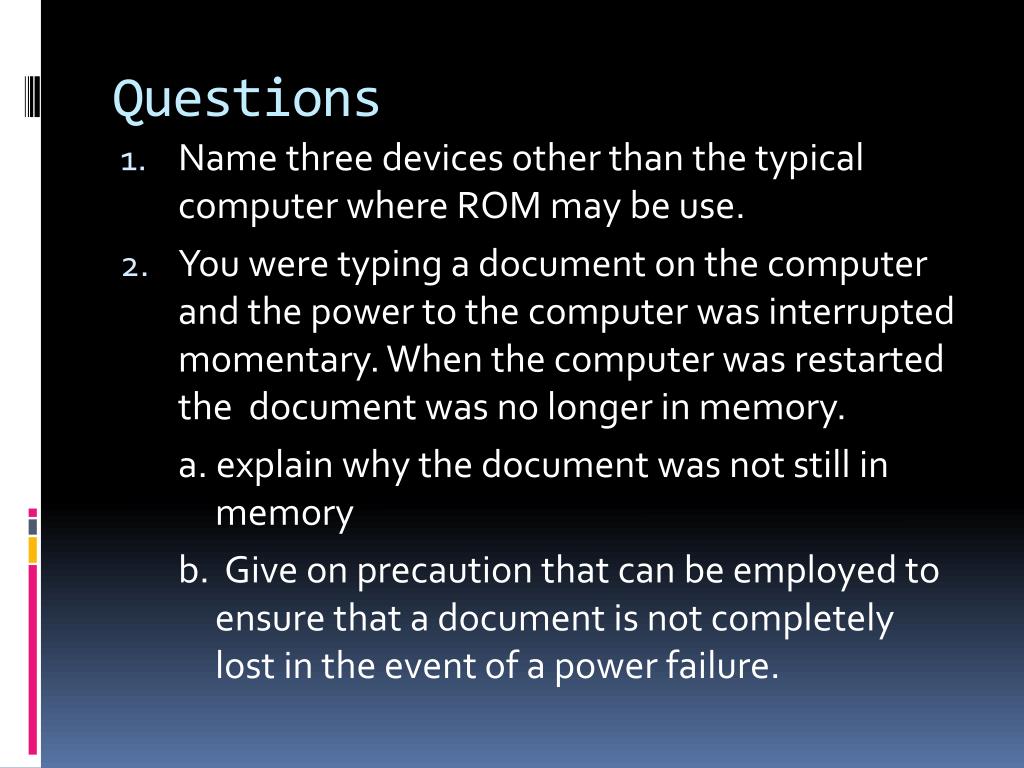 Questions

1. Name three devices other than the typical computer where ROM may be use.

2. You were typing a document on the computer and the power to the computer was interrupted momentary. When the computer was restarted the document was no longer in memory.

a. explain why the document was not still in memory

b. Give on precaution that can be employed to ensure that a document is not completely lost in the event of a power failure.